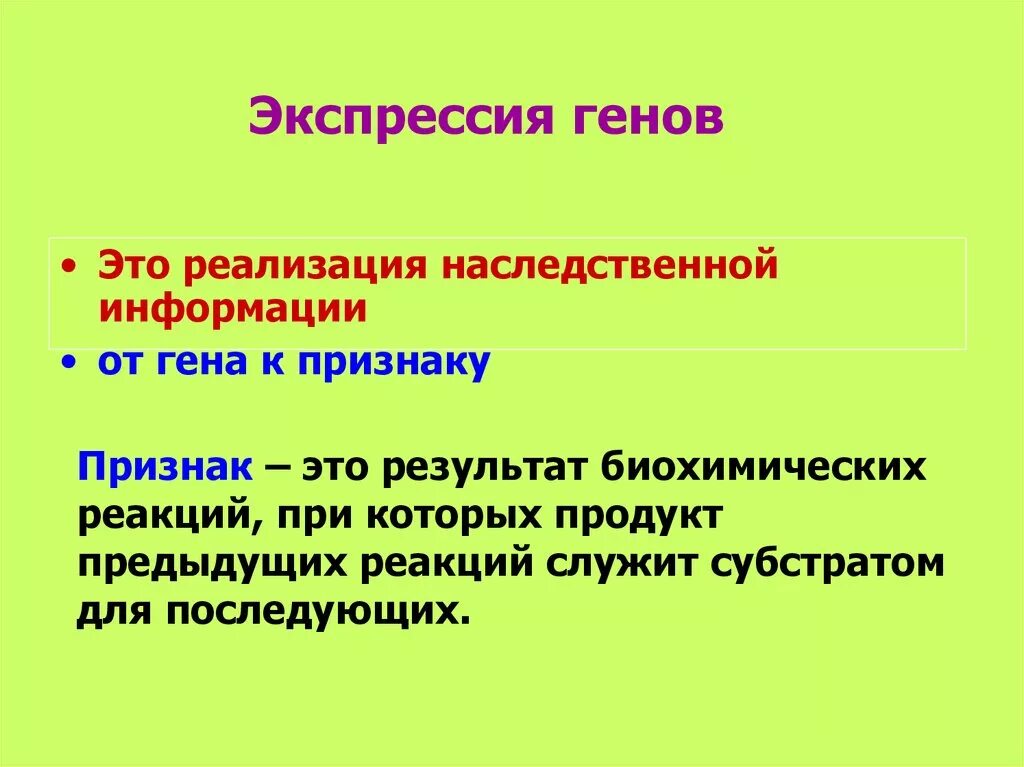 Экспрессия генов

• Это реализация наследственной информации
• от гена к признаку

Признак – это результат биохимических реакций, при которых продукт предыдущих реакций служит субстратом для последующих.